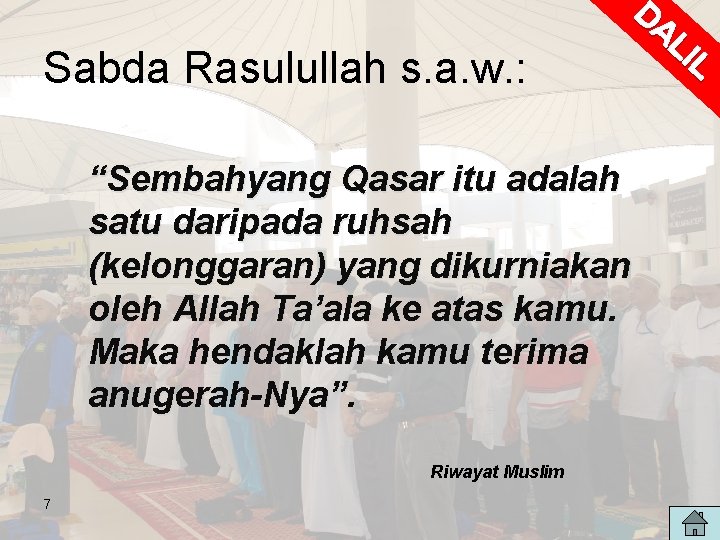 DALIL

Sabda Rasulullah s.a.w.:

“Sembahyang Qasar itu adalah satu daripada ruhsah (kelonggaran) yang dikurniakan oleh Allah Ta’ala ke atas kamu. Maka hendaklah kamu terima anugerah-Nya”.

Riwayat Muslim

7